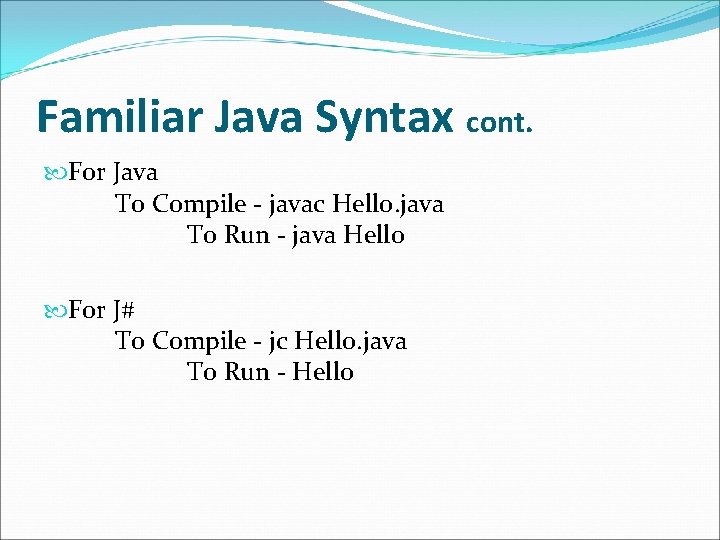 Familiar Java Syntax cont.

For Java
To Compile - javac Hello.java
To Run - java Hello

For J#
To Compile - jc Hello.java
To Run - Hello